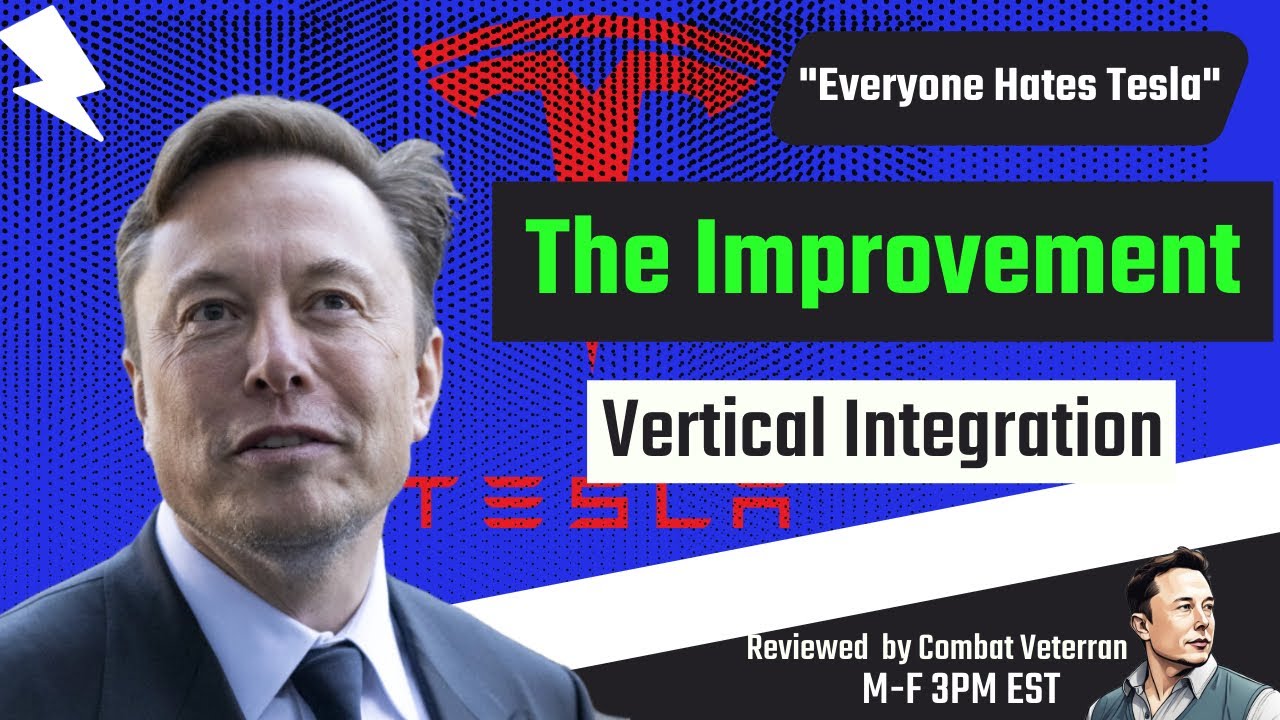 "Everyone Hates Tesla"

The Improvement

Vertical Integration

TESLA

Reviewed by Combat Veterran
M-F 3PM EST